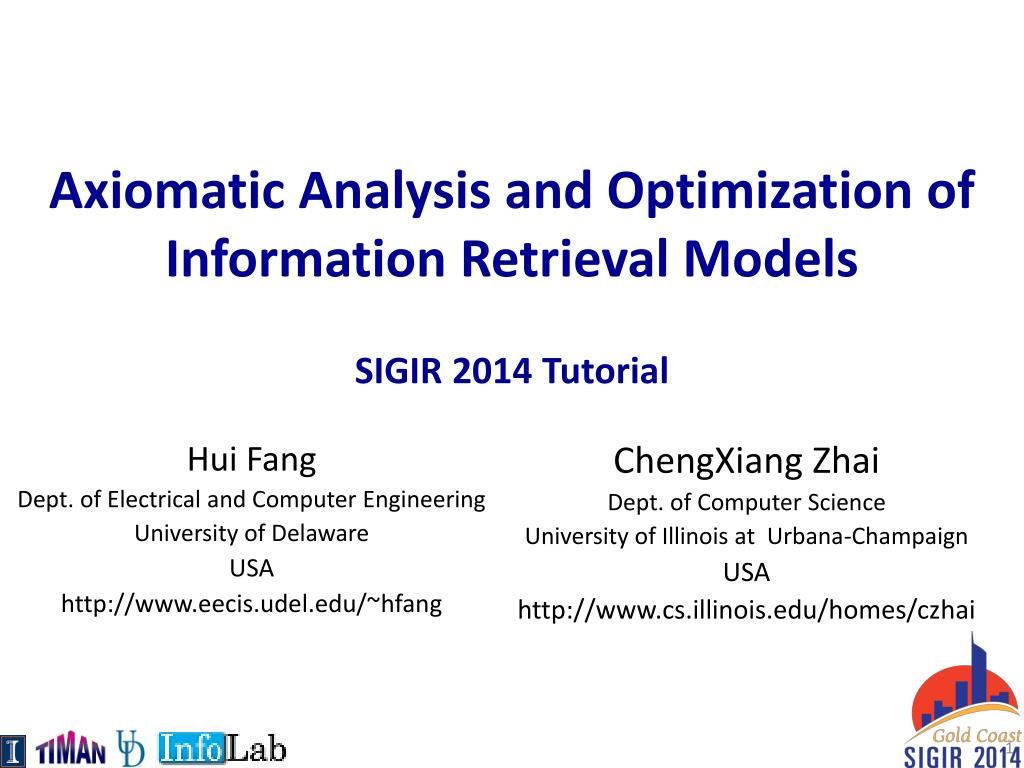 Axiomatic Analysis and Optimization of Information Retrieval Models

SIGIR 2014 Tutorial

Hui Fang
Dept. of Electrical and Computer Engineering
University of Delaware
USA
http://www.eecis.udel.edu/~hfang

ChengXiang Zhai
Dept. of Computer Science
University of Illinois at Urbana-Champaign
USA
http://www.cs.illinois.edu/homes/czhai

I TIMAN UD InfoLab

Gold Coast
SIGIR 2014

1